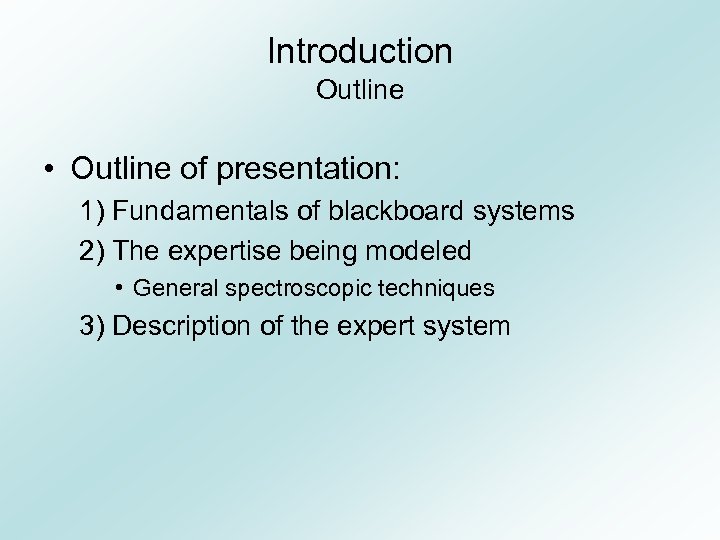 Introduction
Outline

• Outline of presentation:
1) Fundamentals of blackboard systems
2) The expertise being modeled
• General spectroscopic techniques
3) Description of the expert system